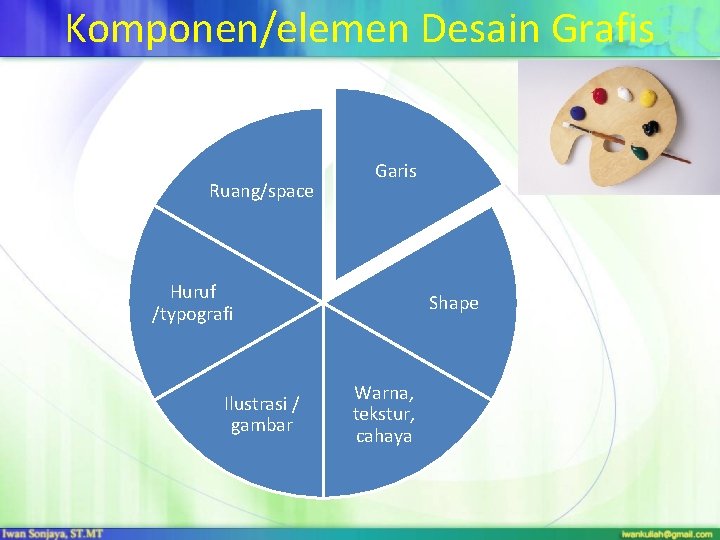 Komponen/elemen Desain Grafis

Garis

Shape

Warna, tekstur, cahaya

Ilustrasi / gambar

Huruf /typografi

Ruang/space

Iwan Sonjaya, ST.MT

iwankuliah@gmail.com